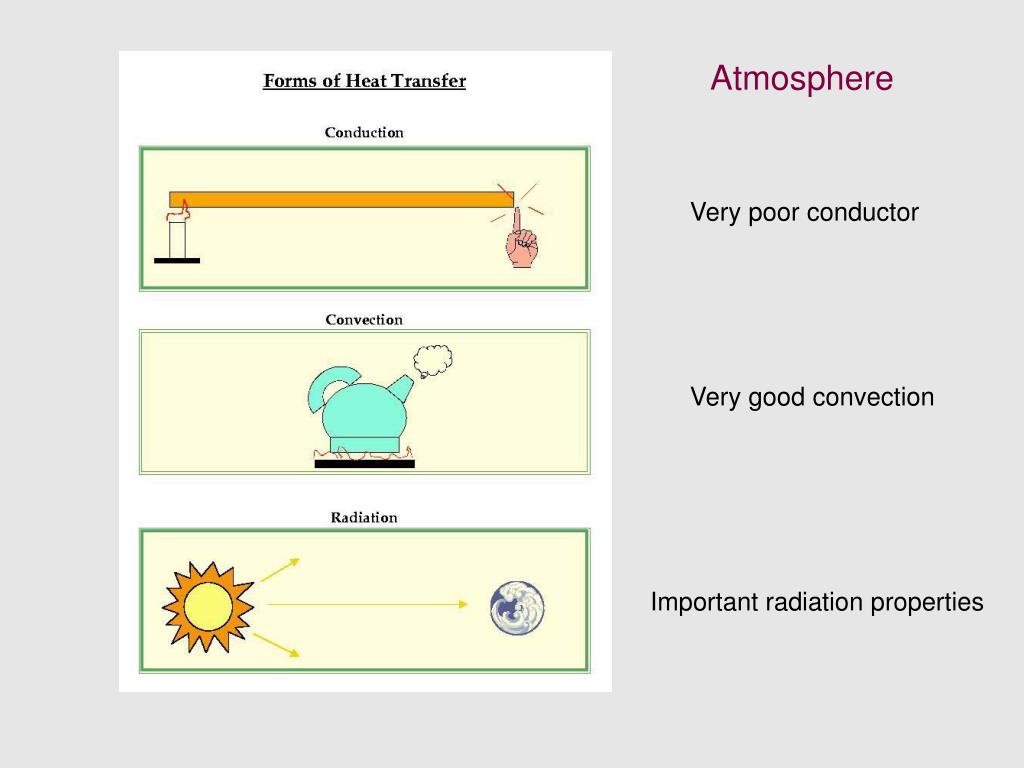 Forms of Heat Transfer

Conduction

Convection

Radiation

Atmosphere

Very poor conductor

Very good convection

Important radiation properties